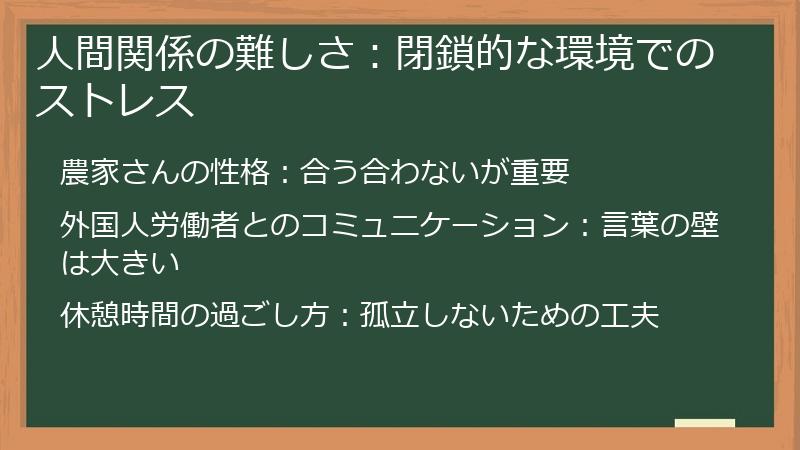 人間関係の難しさ：閉鎖的な環境でのストレス

農家さんの性格：合う合わないが重要

外国人労働者とのコミュニケーション：言葉の壁は大きい

休憩時間の過ごし方：孤立しないための工夫